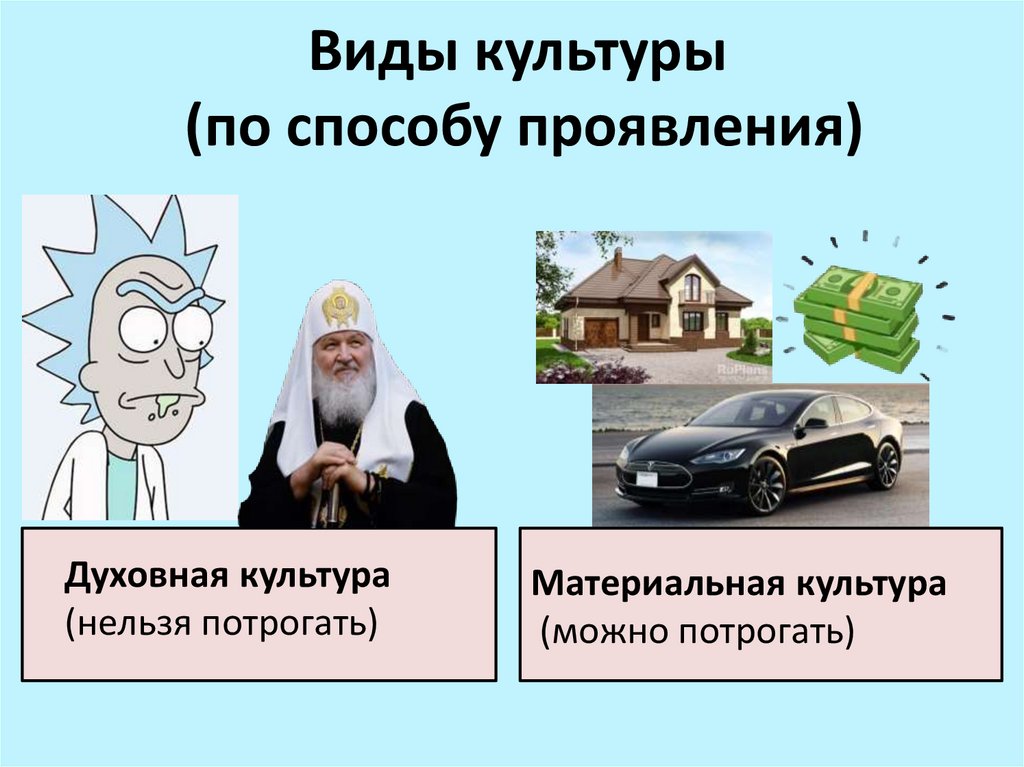 Виды культуры
(по способу проявления)

RuPlans

Духовная культура
(нельзя потрогать)

Материальная культура
(можно потрогать)